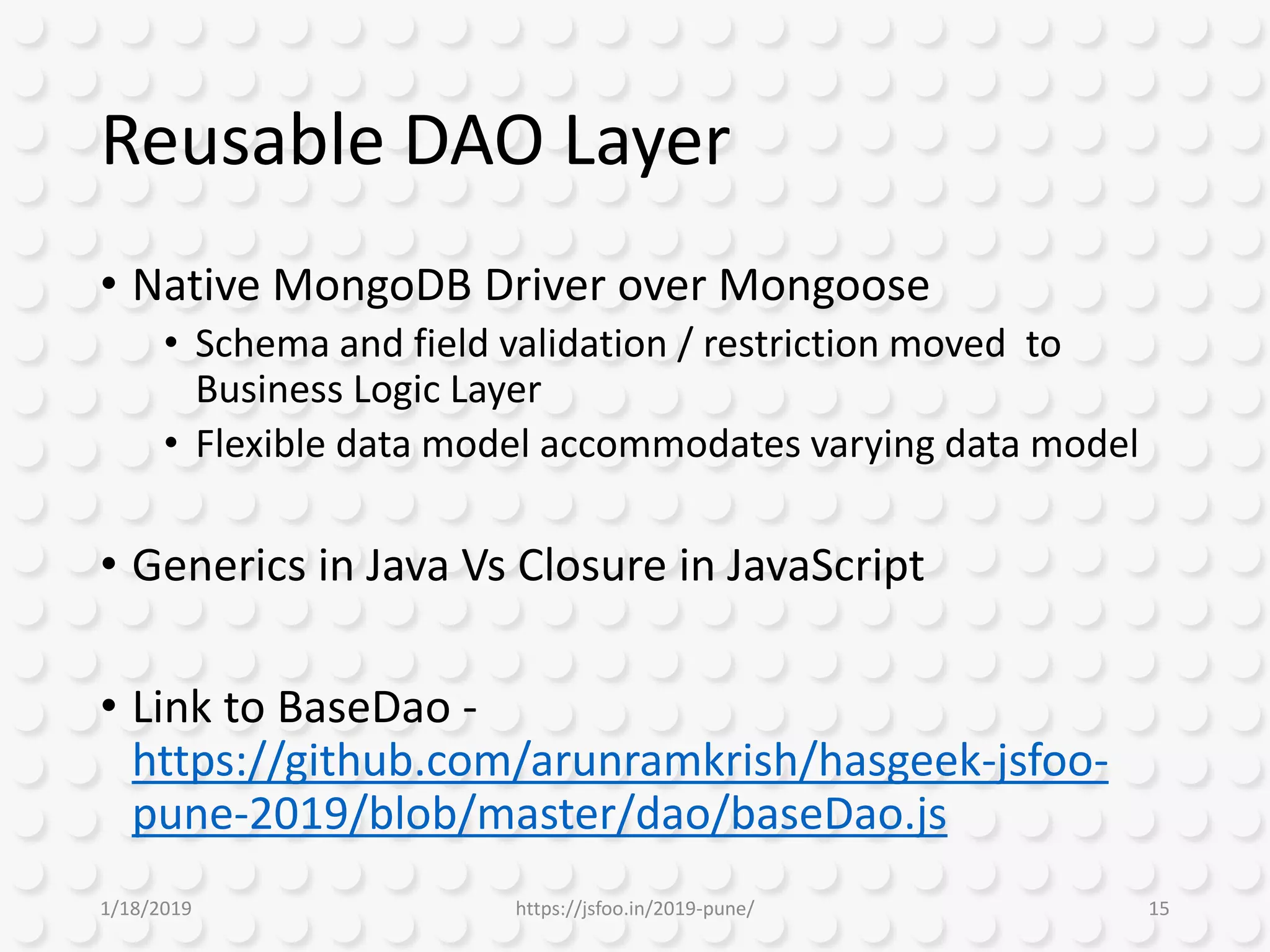 Reusable DAO Layer

• Native MongoDB Driver over Mongoose
  • Schema and field validation / restriction moved to Business Logic Layer
  • Flexible data model accommodates varying data model

• Generics in Java Vs Closure in JavaScript

• Link to BaseDao - https://github.com/arunramkrish/hasgeek-jsfoo-pune-2019/blob/master/dao/baseDao.js

1/18/2019

https://jsfoo.in/2019-pune/

15